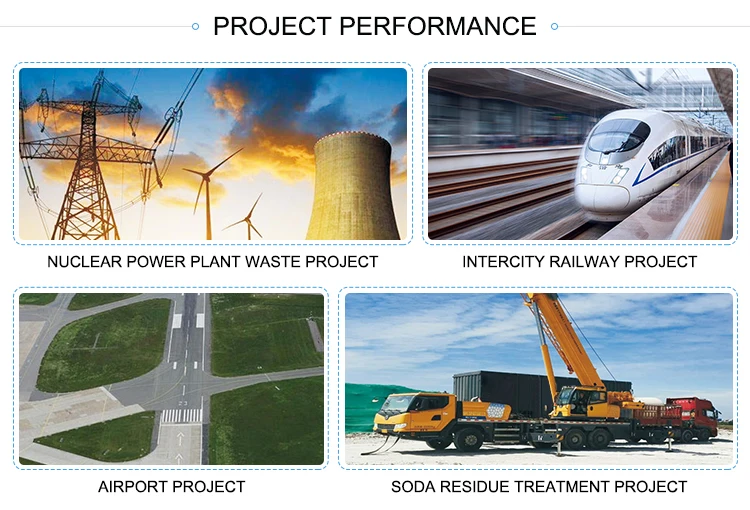 PROJECT PERFORMANCE

NUCLEAR POWER PLANT WASTE PROJECT

INTERCITY RAILWAY PROJECT

AIRPORT PROJECT

SODA RESIDUE TREATMENT PROJECT